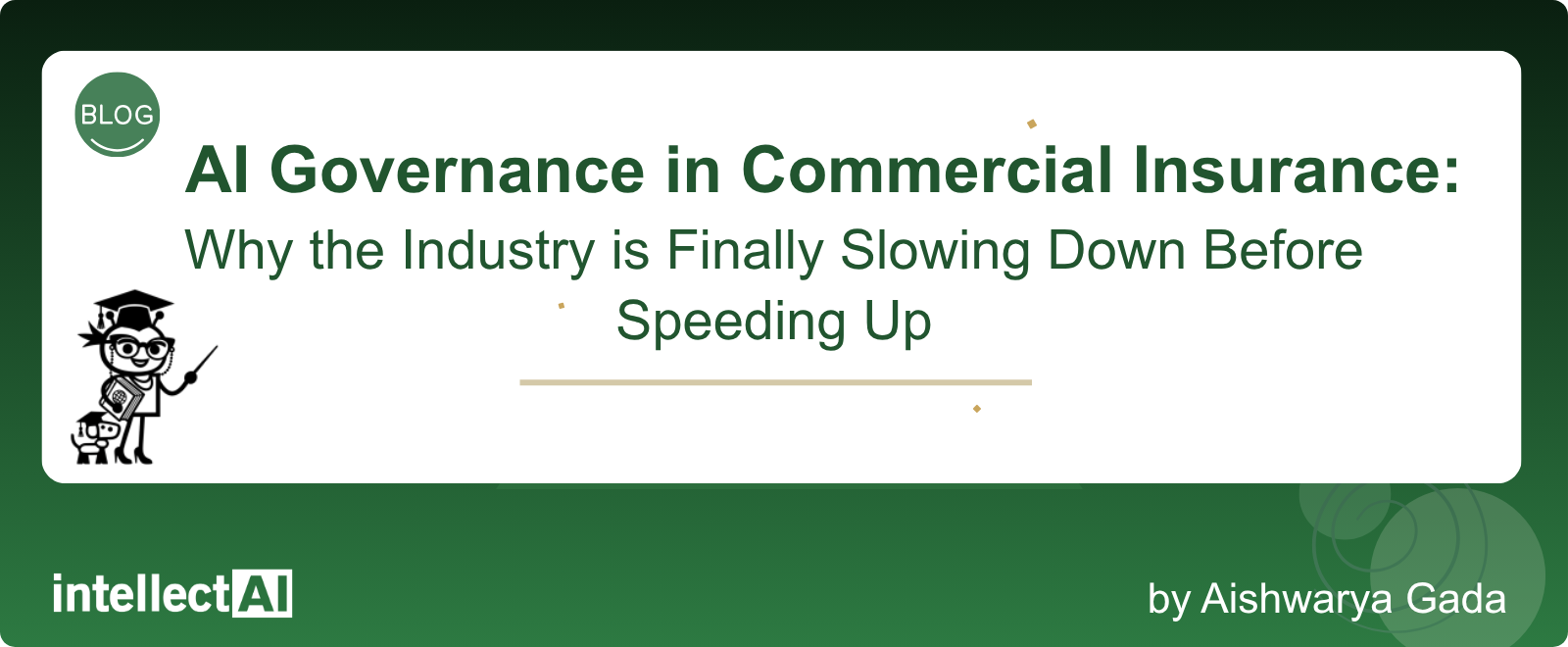 BLOG

AI Governance in Commercial Insurance:

Why the Industry is Finally Slowing Down Before Speeding Up

intellectAI

by Aishwarya Gada